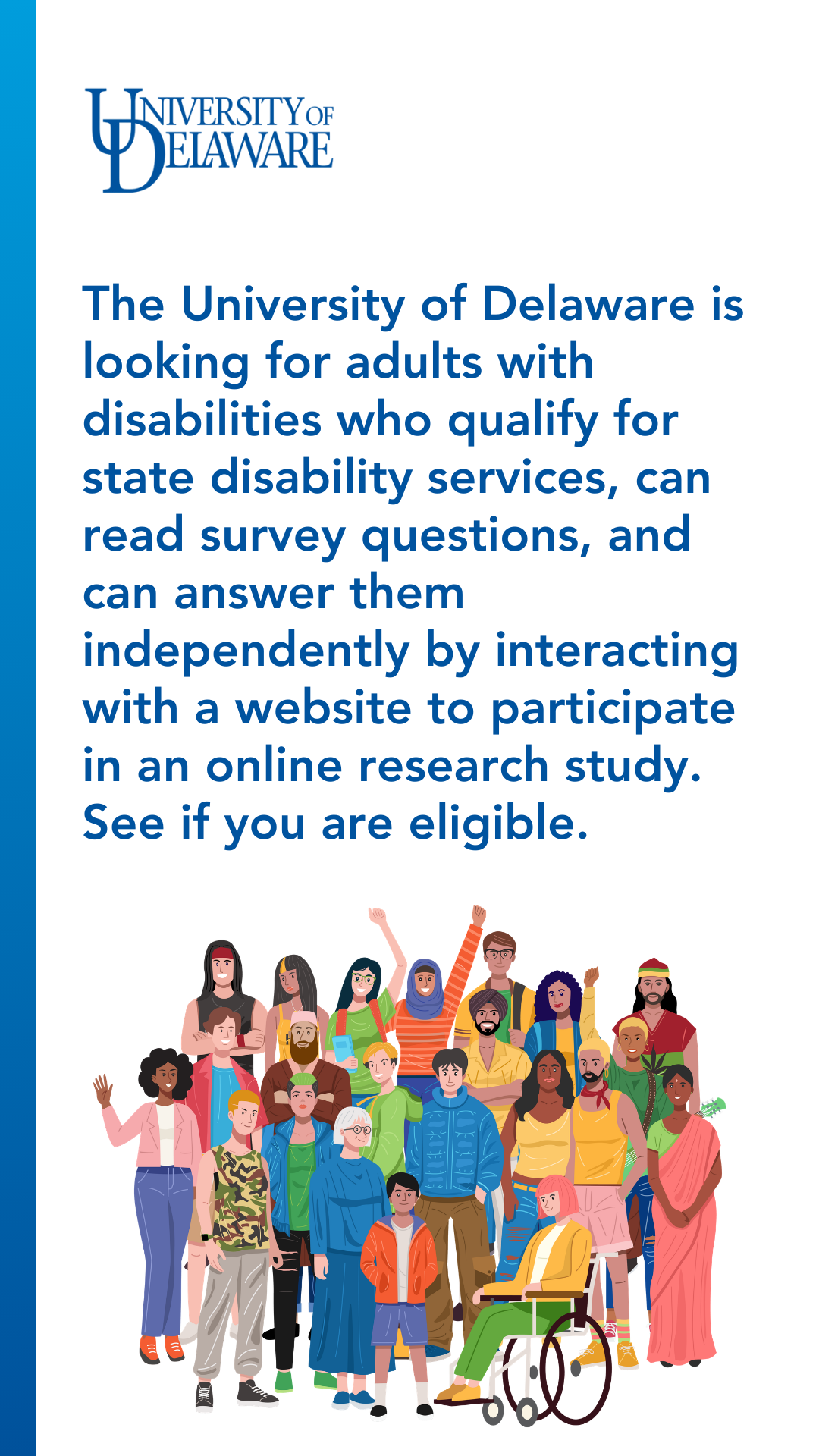 UNIVERSITY OF DELAWARE

The University of Delaware is looking for adults with disabilities who qualify for state disability services, can read survey questions, and can answer them independently by interacting with a website to participate in an online research study. See if you are eligible.